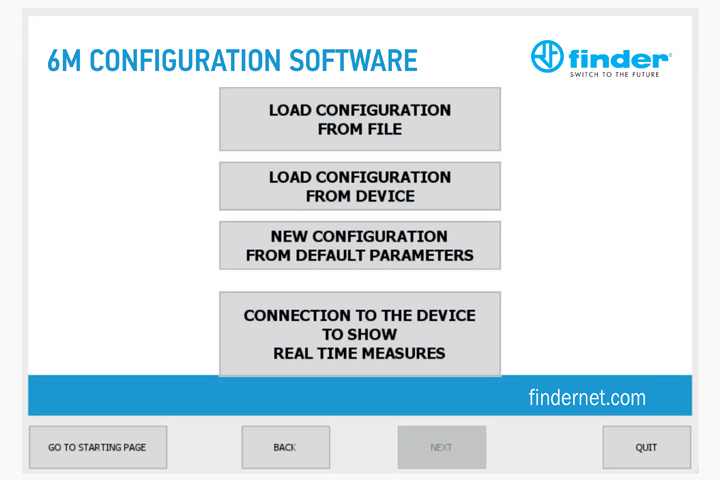 6M CONFIGURATION SOFTWARE

finder
SWITCH TO THE FUTURE

LOAD CONFIGURATION
FROM FILE

LOAD CONFIGURATION
FROM DEVICE

NEW CONFIGURATION
FROM DEFAULT PARAMETERS

CONNECTION TO THE DEVICE
TO SHOW
REAL TIME MEASURES

findernet.com

GO TO STARTING PAGE

BACK

NEXT

QUIT